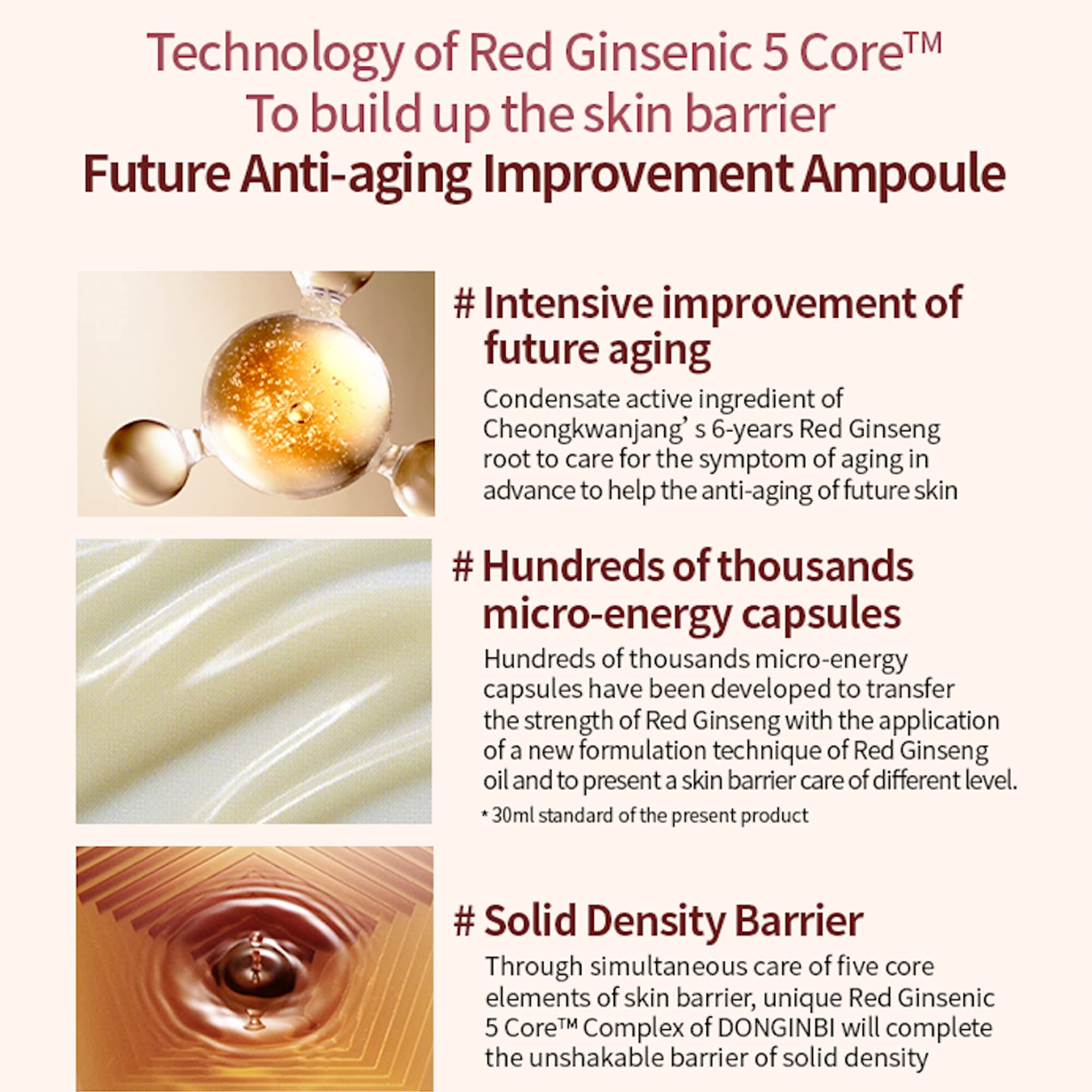 Technology of Red Ginsenic 5 Core™
To build up the skin barrier
Future Anti-aging Improvement Ampoule

# Intensive improvement of future aging

Condensate active ingredient of Cheongkwanjang’ s 6-years Red Ginseng root to care for the symptom of aging in advance to help the anti-aging of future skin

# Hundreds of thousands micro-energy capsules

Hundreds of thousands micro-energy capsules have been developed to transfer the strength of Red Ginseng with the application of a new formulation technique of Red Ginseng oil and to present a skin barrier care of different level.

* 30ml standard of the present product

# Solid Density Barrier

Through simultaneous care of five core elements of skin barrier, unique Red Ginsenic 5 Core™ Complex of DONGINBI will complete the unshakable barrier of solid density